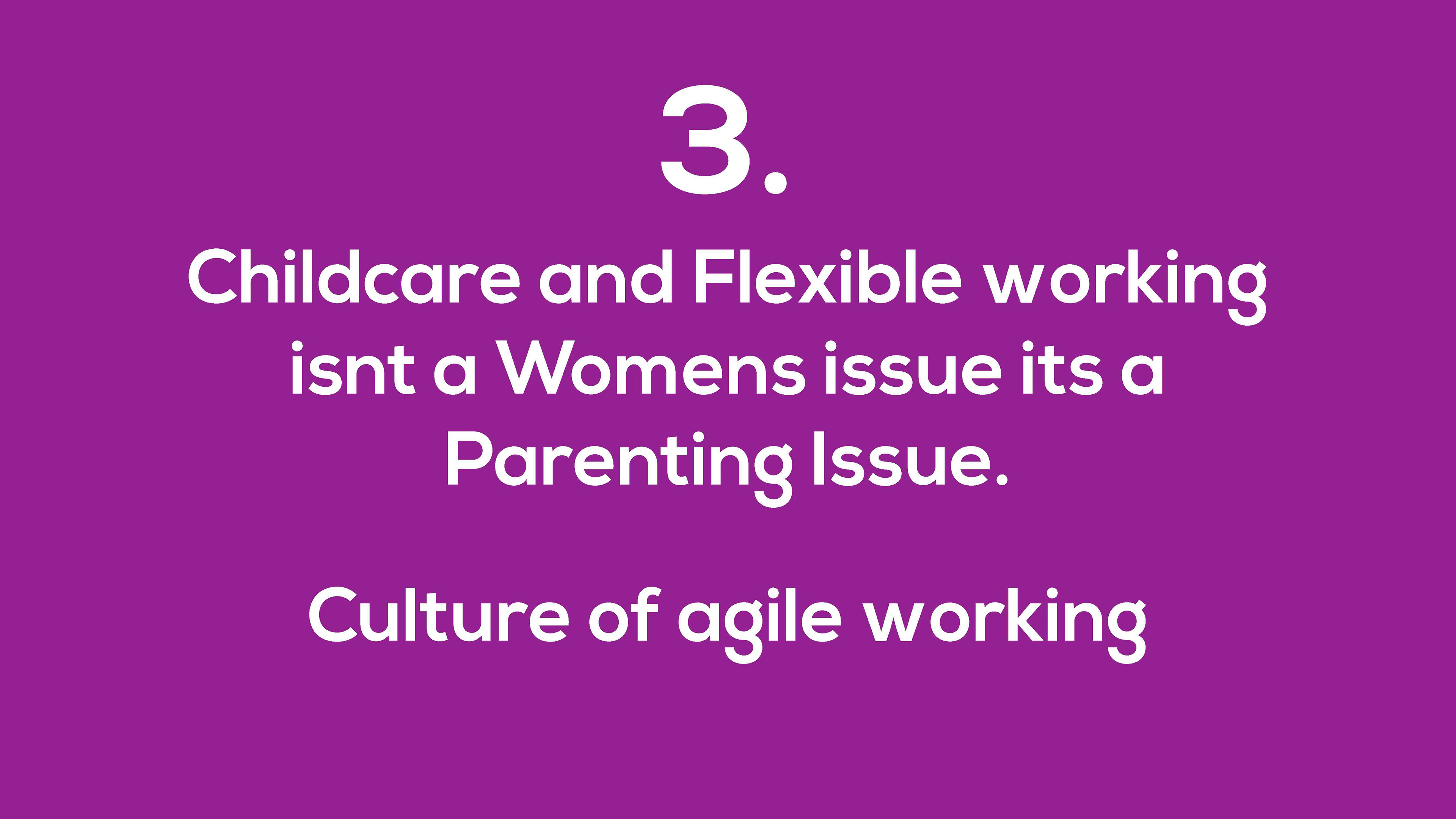 3.

Childcare and Flexible working isnt a Womens issue its a Parenting Issue.

Culture of agile working